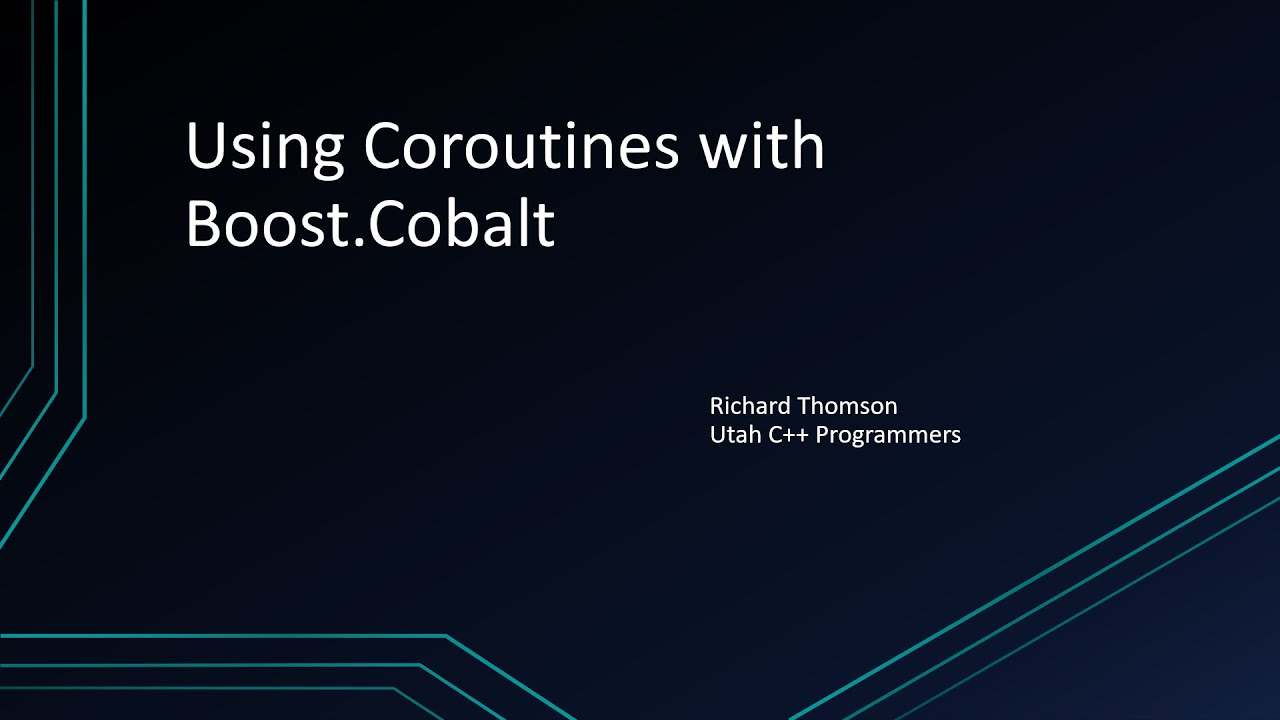 Using Coroutines with Boost.Cobalt

Richard Thomson
Utah C++ Programmers